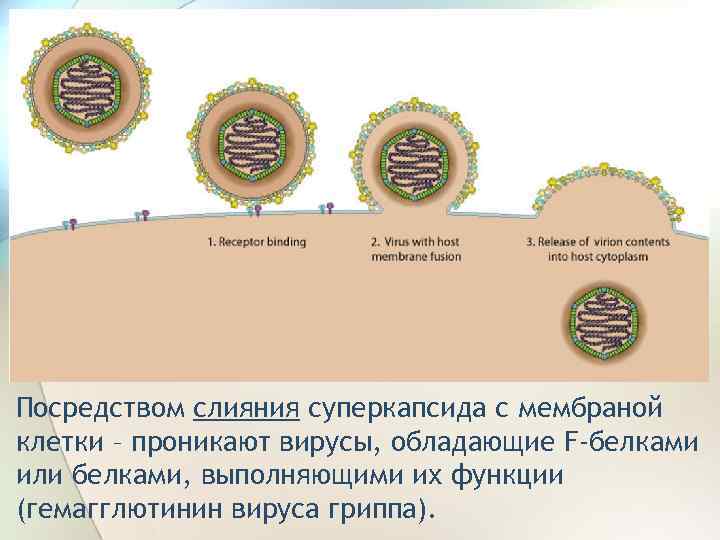 1. Receptor binding

2. Virus with host membrane fusion

3. Release of virion contents into host cytoplasm

Посредством слияния суперкапсида с мембраной клетки – проникают вирусы, обладающие F-белками или белками, выполняющими их функции (гемагглютинин вируса гриппа).